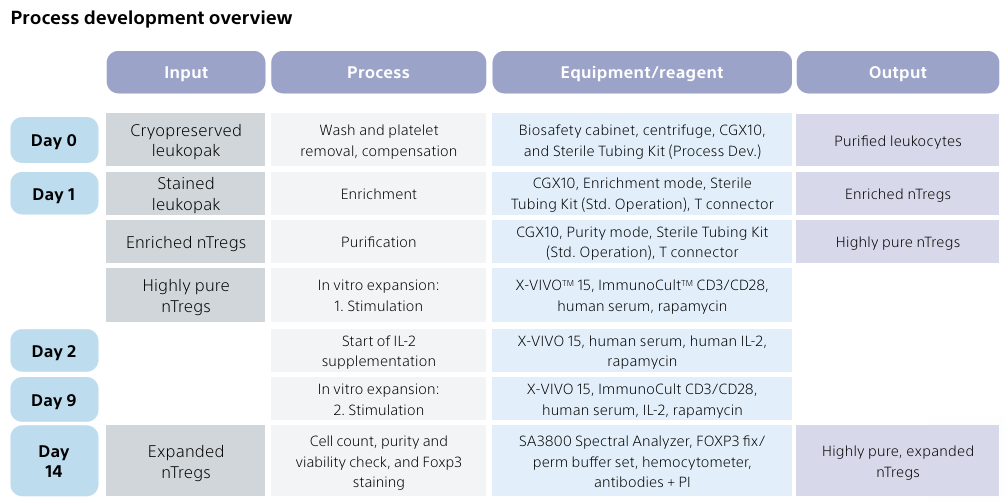 Process development overview

| | Input | Process | Equipment/reagent | Output |
|---|---|---|---|---|
| Day 0 | Cryopreserved leukopak | Wash and platelet removal, compensation | Biosafety cabinet, centrifuge, CGX10, and Sterile Tubing Kit (Process Dev.) | Purified leukocytes |
| Day 1 | Stained leukopak | Enrichment | CGX10, Enrichment mode, Sterile Tubing Kit (Std. Operation), T connector | Enriched nTregs |
| | Enriched nTregs | Purification | CGX10, Purity mode, Sterile Tubing Kit (Std. Operation), T connector | Highly pure nTregs |
| | Highly pure nTregs | In vitro expansion: 1. Stimulation | X-VIVO™ 15, ImmunoCult™ CD3/CD28, human serum, rapamycin | |
| Day 2 | | Start of IL-2 supplementation | X-VIVO 15, human serum, human IL-2, rapamycin | |
| Day 9 | | In vitro expansion: 2. Stimulation | X-VIVO 15, ImmunoCult CD3/CD28, human serum, IL-2, rapamycin | |
| Day 14 | Expanded nTregs | Cell count, purity and viability check, and Foxp3 staining | SA3800 Spectral Analyzer, FOXP3 fix/perm buffer set, hemocytometer, antibodies + PI | Highly pure, expanded nTregs |